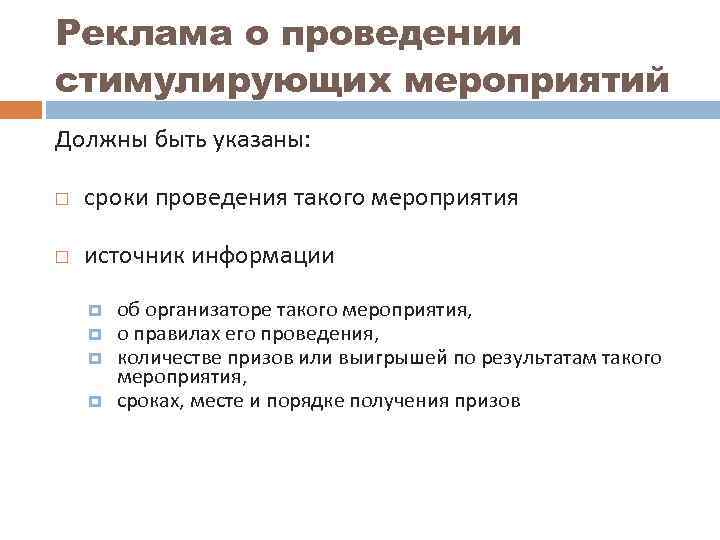 Реклама о проведении стимулирующих мероприятий

Должны быть указаны:

сроки проведения такого мероприятия

источник информации

об организаторе такого мероприятия,
о правилах его проведения,
количестве призов или выигрышей по результатам такого мероприятия,
сроках, месте и порядке получения призов